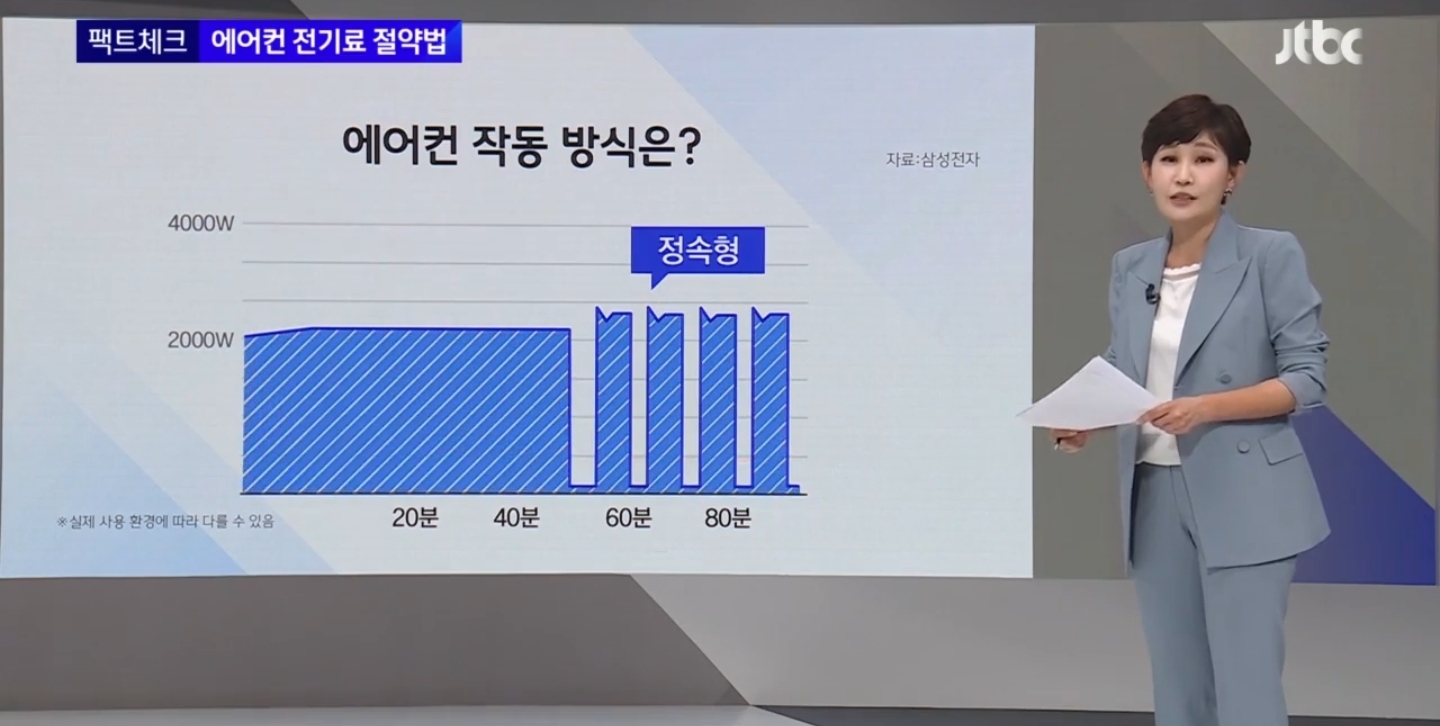 팩트체크 에어컨 전기료 절약법

jtbc

에어컨 작동 방식은?

자료:삼성전자

4000W

2000W

정속형

20분 40분 60분 80분

※실제 사용 환경에 따라 다를 수 있음